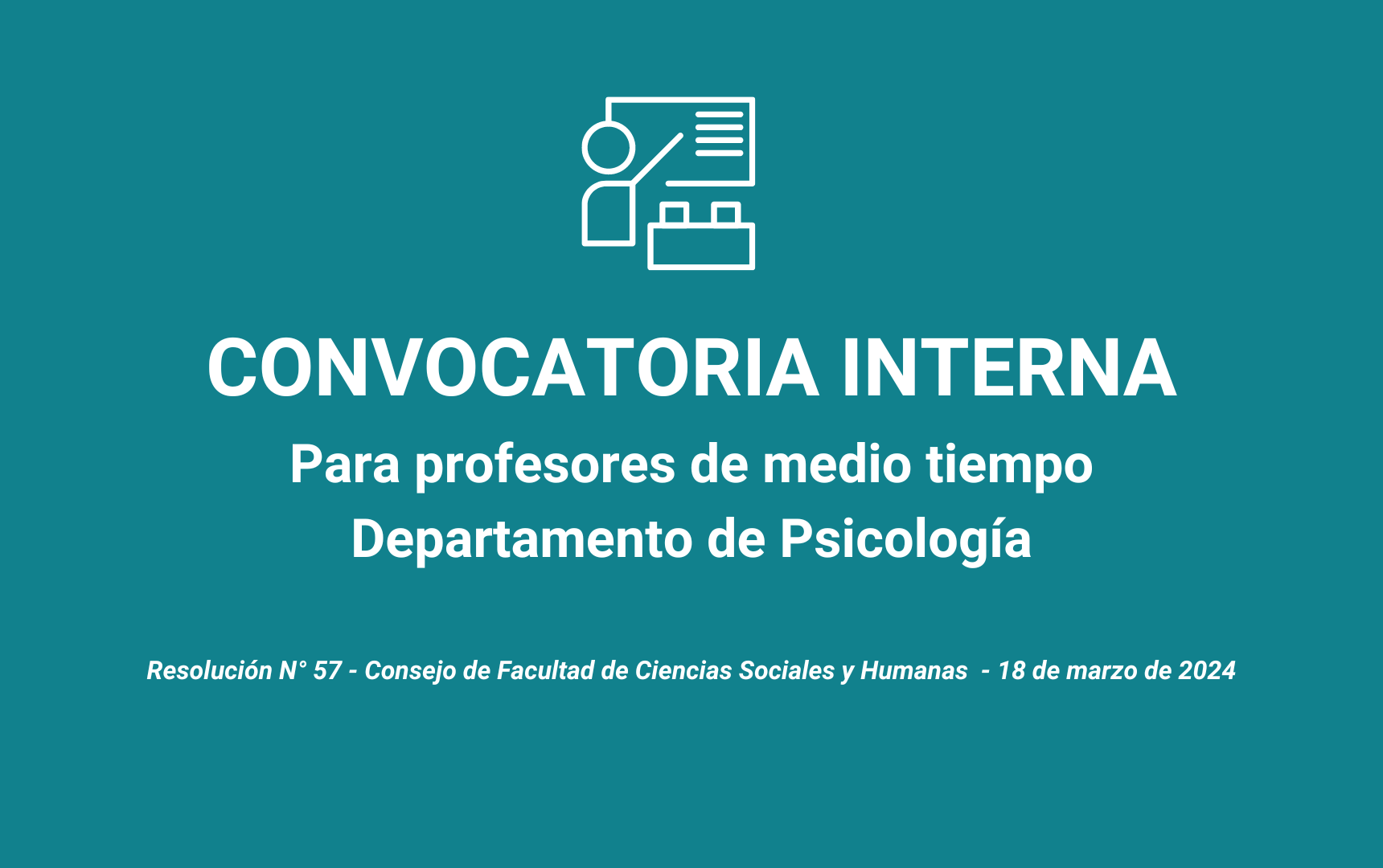 CONVOCATORIA INTERNA

Para profesores de medio tiempo
Departamento de Psicología

Resolución N° 57 - Consejo de Facultad de Ciencias Sociales y Humanas - 18 de marzo de 2024